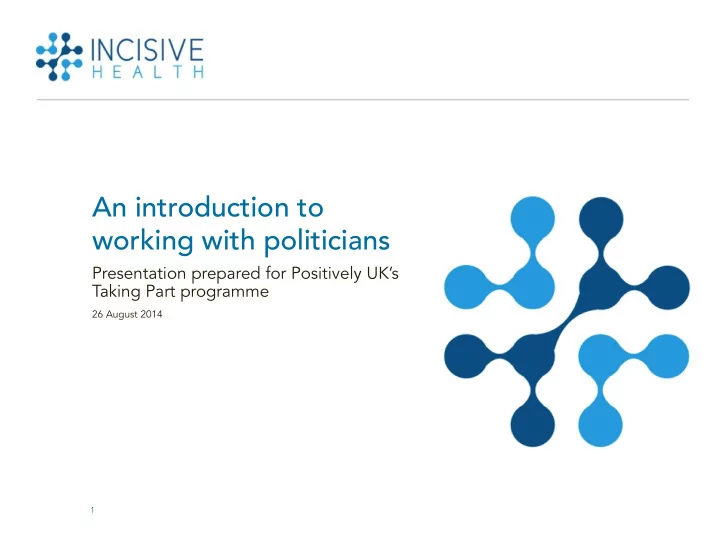 INCISIVE
HEALTH

An introduction to working with politicians

Presentation prepared for Positively UK's Taking Part programme

26 August 2014

1